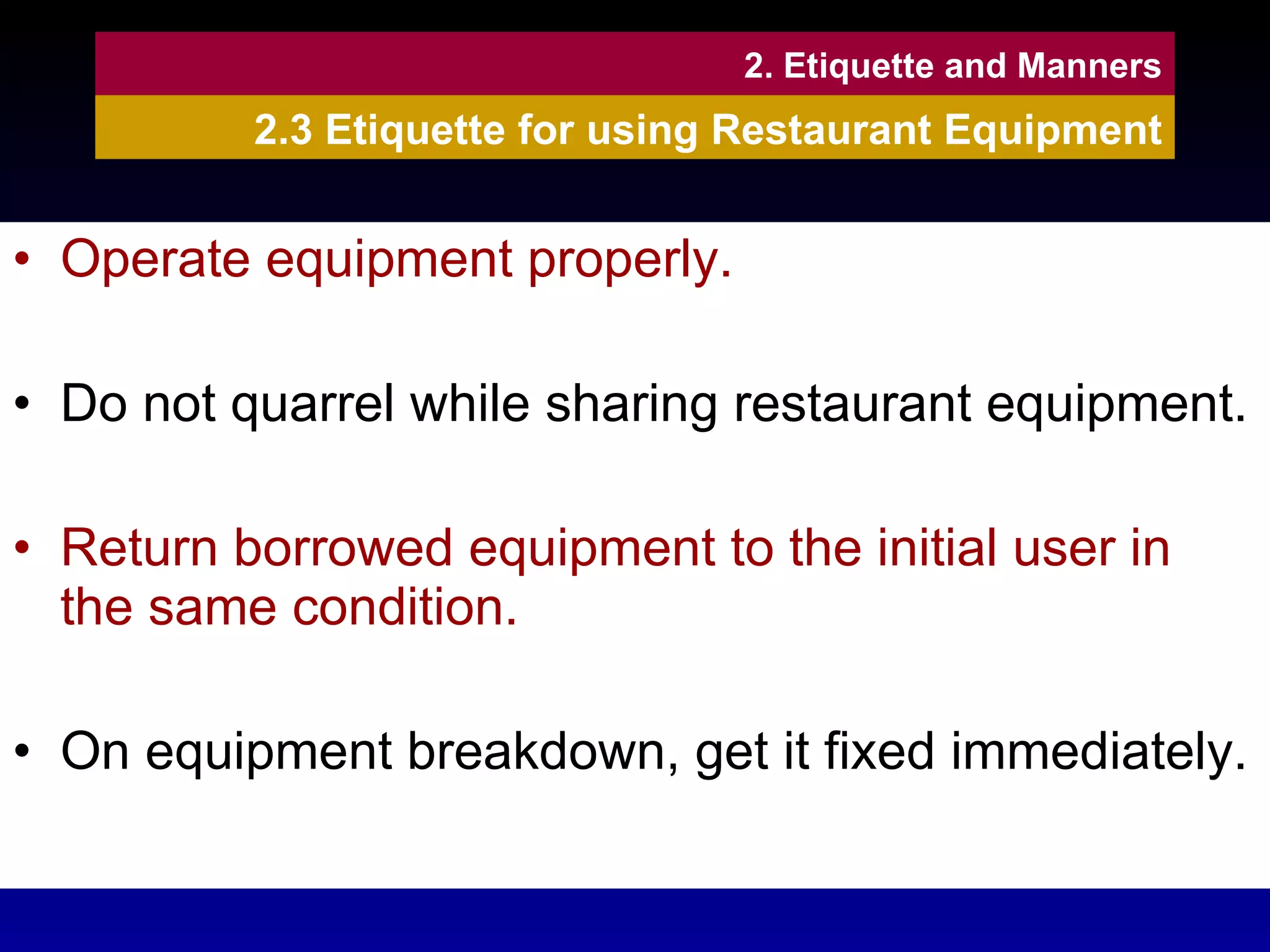 2. Etiquette and Manners

2.3 Etiquette for using Restaurant Equipment

• Operate equipment properly.

• Do not quarrel while sharing restaurant equipment.

• Return borrowed equipment to the initial user in the same condition.

• On equipment breakdown, get it fixed immediately.